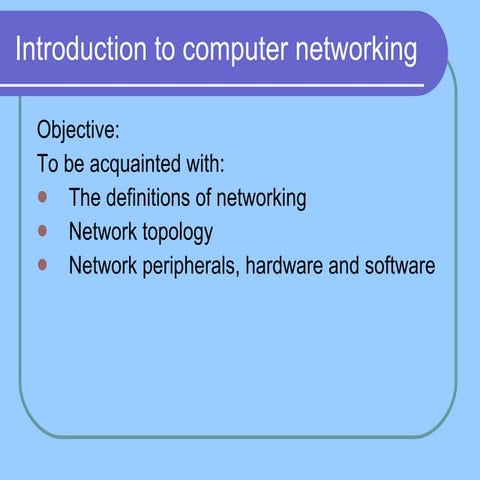 Introduction to computer networking

Objective:
To be acquainted with:
- The definitions of networking
- Network topology
- Network peripherals, hardware and software